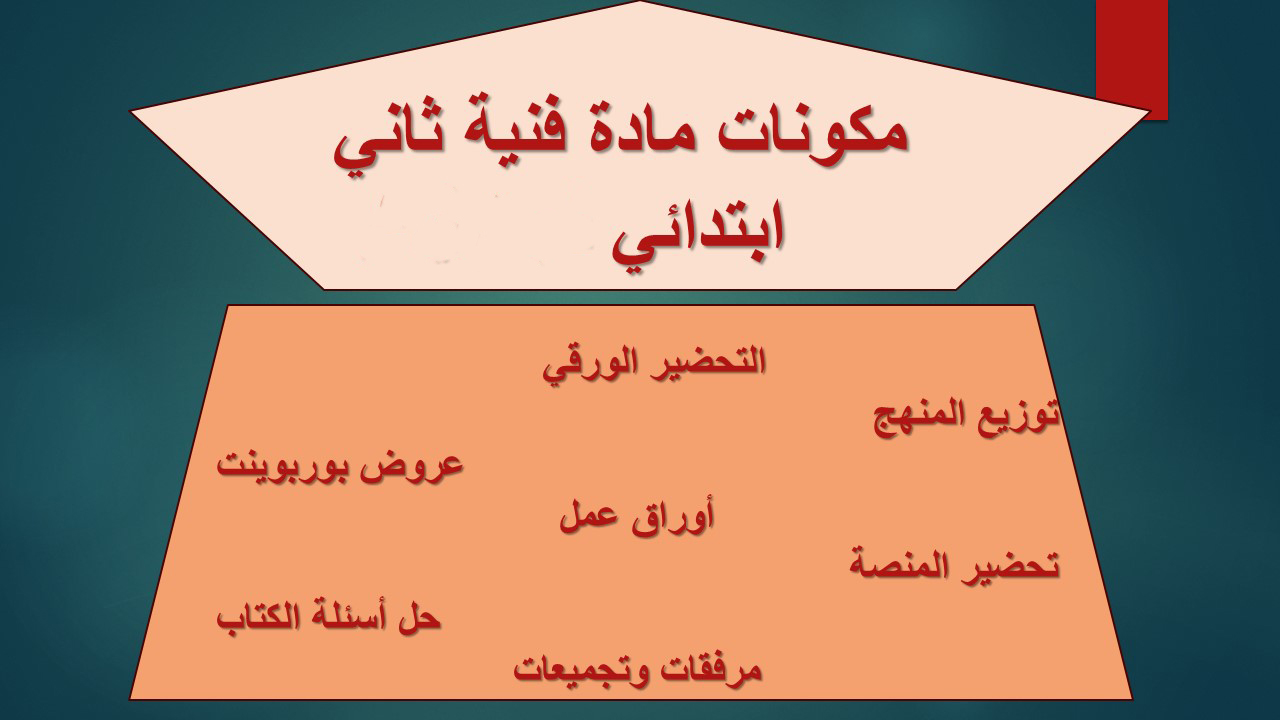 مكونات مادة فنية ثاني ابتدائي

التحضير الورقي

توزيع المنهج

عروض بوربوينت

أوراق عمل

تحضير المنصة

حل أسئلة الكتاب

مرفقات وتجميعات